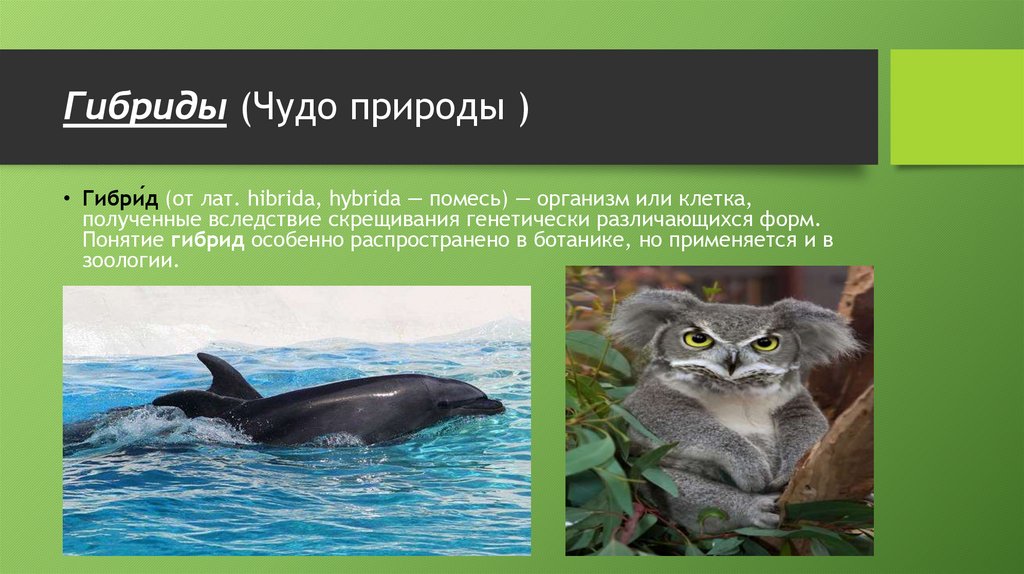 Гибриды (Чудо природы )

• Гибри́д (от лат. hibrida, hybrida — помесь) — организм или клетка, полученные вследствие скрещивания генетически различающихся форм. Понятие гибрид особенно распространено в ботанике, но применяется и в зоологии.